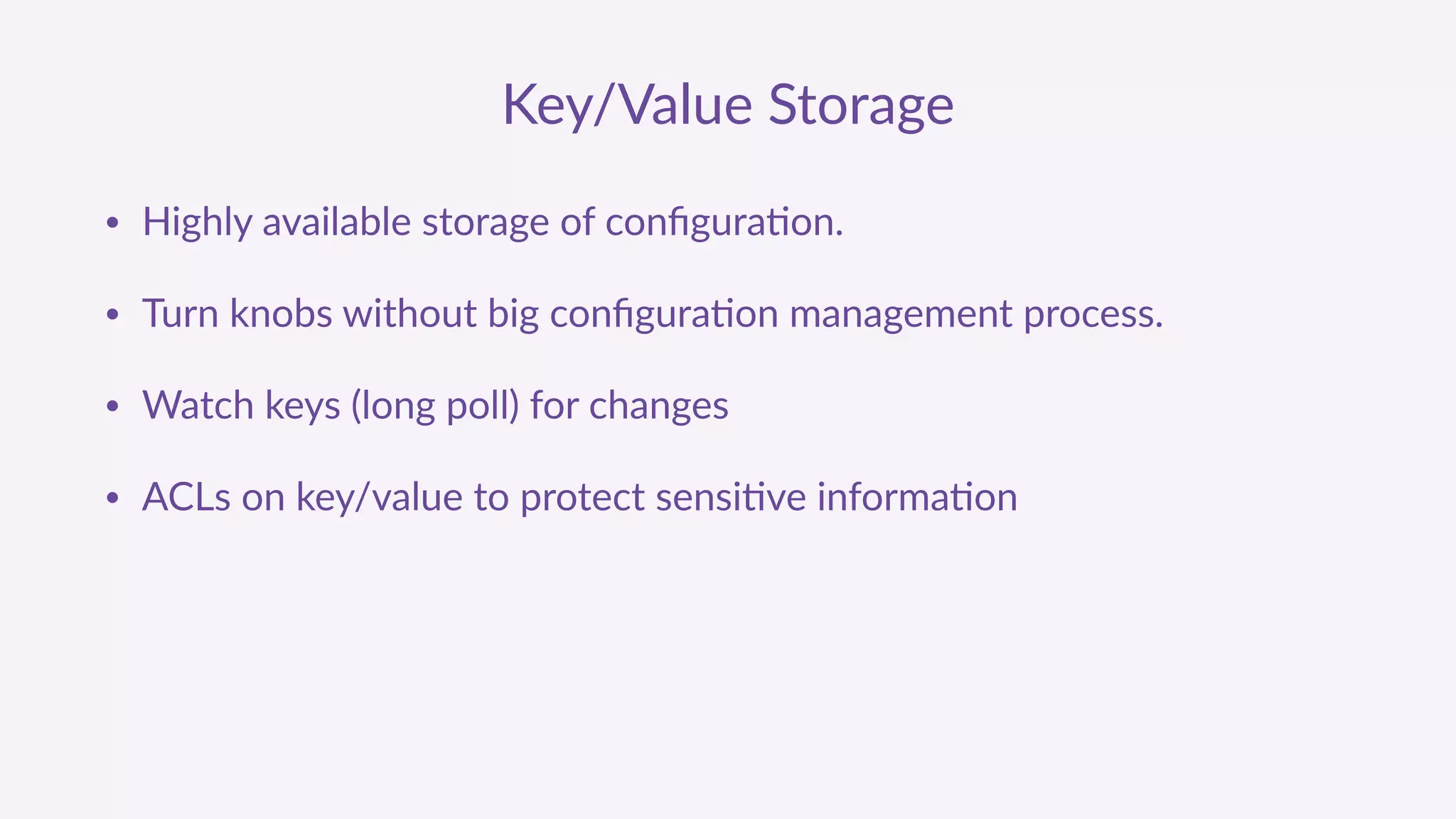 Key/Value Storage

• Highly available storage of configuration.

• Turn knobs without big configuration management process.

• Watch keys (long poll) for changes

• ACLs on key/value to protect sensitive information